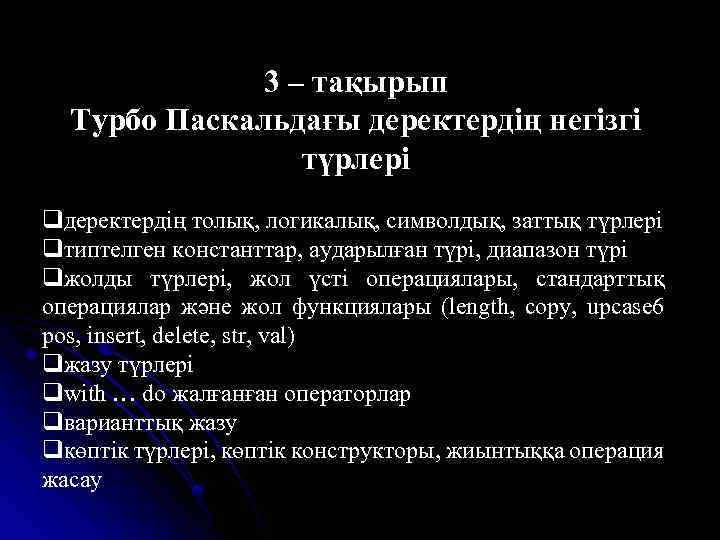 3 – тақырып
Турбо Паскальдағы деректердің негізгі түрлері

❑деректердің толық, логикалық, символдық, заттық түрлері
❑типтелген константтар, аударылған түрі, диапазон түрі
❑жолды түрлері, жол үсті операциялары, стандарттық операциялар және жол функциялары (length, copy, upcase6 pos, insert, delete, str, val)
❑жазу түрлері
❑with … do жалғанған операторлар
❑варианттық жазу
❑көптік түрлері, көптік конструкторы, жиынтыққа операция жасау